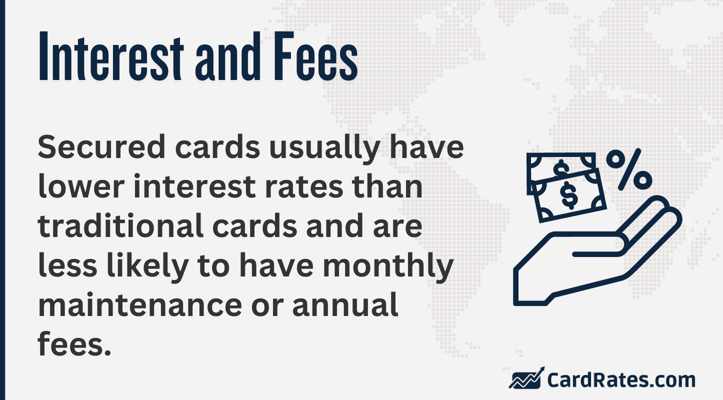 Interest and Fees

Secured cards usually have lower interest rates than traditional cards and are less likely to have monthly maintenance or annual fees.

$ $ %

CardRates.com